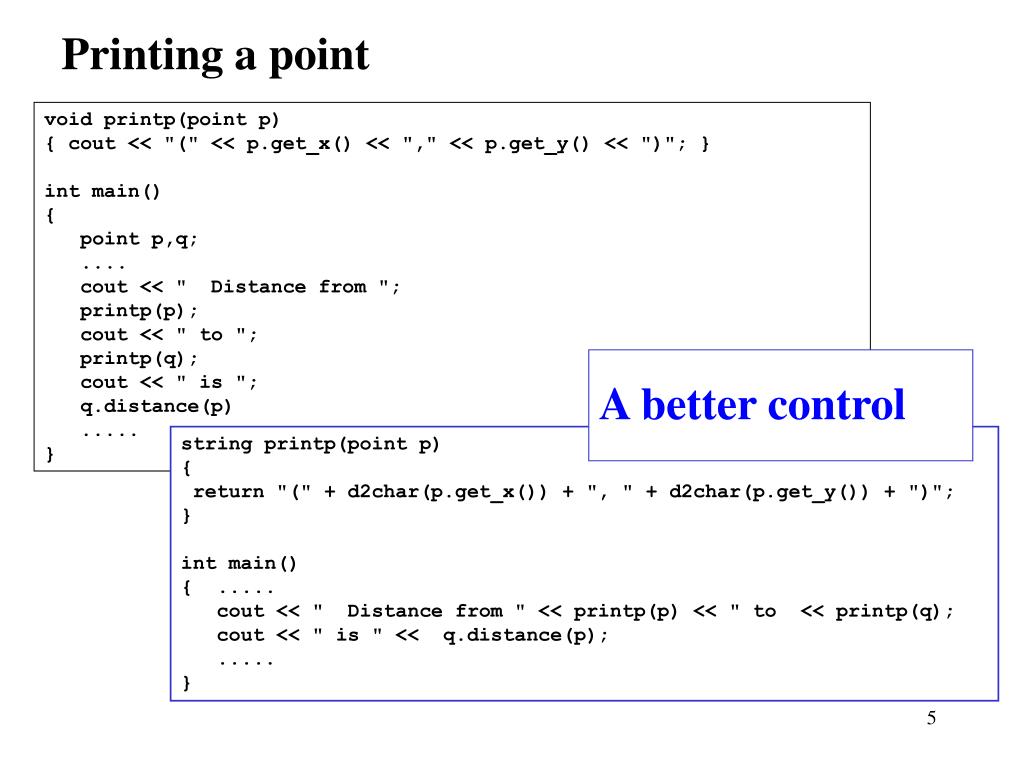 Printing a point

void printp(point p)
{ cout << "(" << p.get_x() << "," << p.get_y() << ")"; }

int main()
{
   point p,q;
   ....
   cout << "  Distance from ";
   printp(p);
   cout << " to ";
   printp(q);
   cout << " is ";
   q.distance(p)
   .....
}

A better control

string printp(point p)
{
 return "(" + d2char(p.get_x()) + ", " + d2char(p.get_y()) + ")";
}

int main()
{  .....
   cout << "  Distance from " << printp(p) << " to  << printp(q);
   cout << " is " <<  q.distance(p);
   .....
}

5